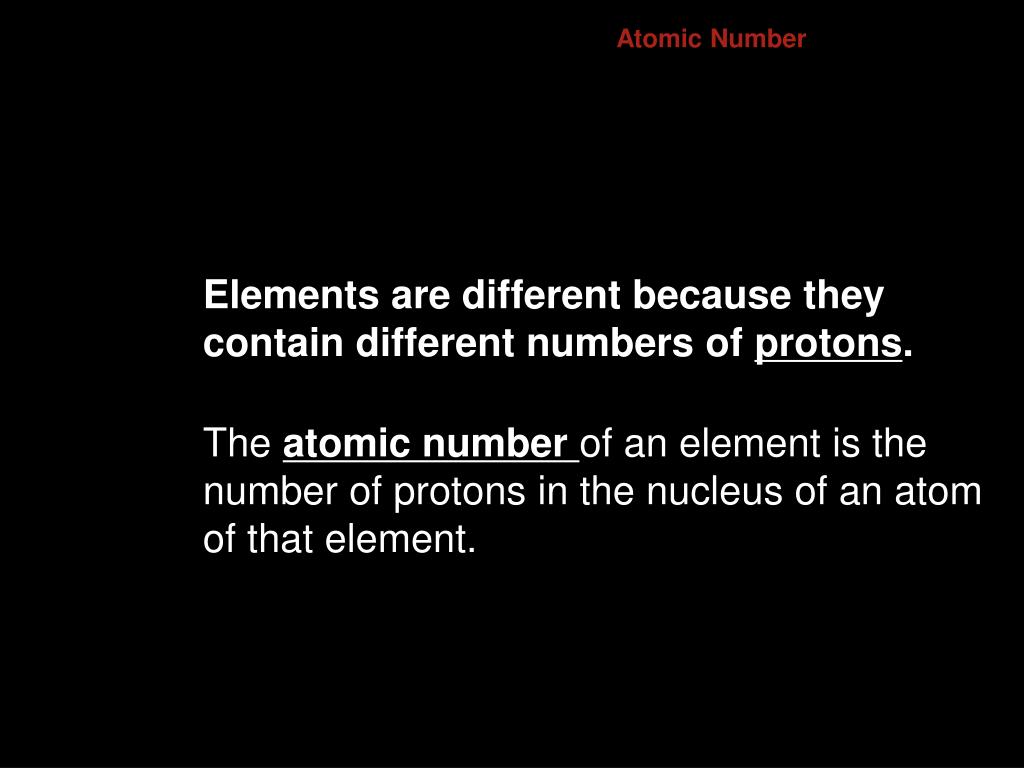 Atomic Number

Elements are different because they contain different numbers of protons.

The atomic number of an element is the number of protons in the nucleus of an atom of that element.